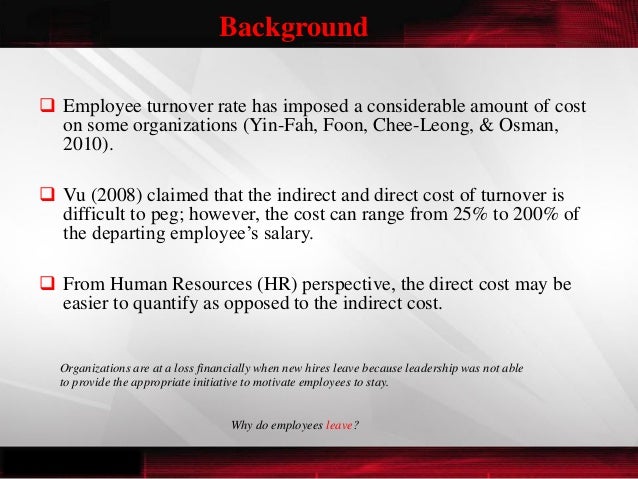 Background

❑ Employee turnover rate has imposed a considerable amount of cost on some organizations (Yin-Fah, Foon, Chee-Leong, & Osman, 2010).

❑ Vu (2008) claimed that the indirect and direct cost of turnover is difficult to peg; however, the cost can range from 25% to 200% of the departing employee's salary.

❑ From Human Resources (HR) perspective, the direct cost may be easier to quantify as opposed to the indirect cost.

Organizations are at a loss financially when new hires leave because leadership was not able to provide the appropriate initiative to motivate employees to stay.

Why do employees leave?